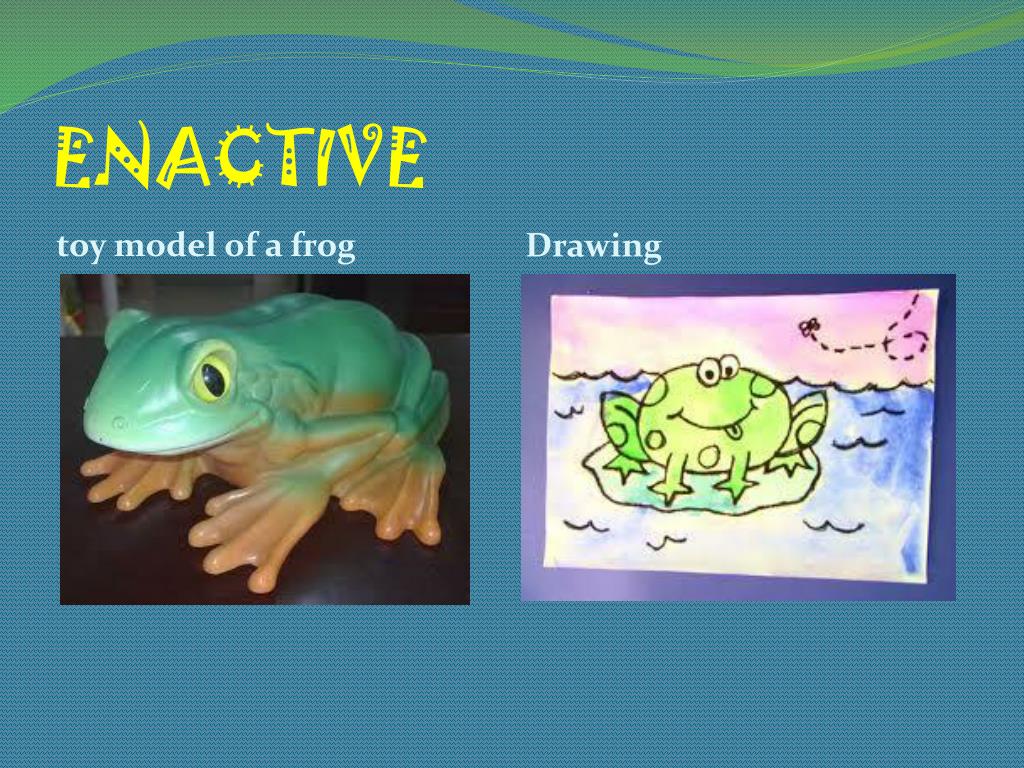 ENACTIVE

toy model of a frog

Drawing